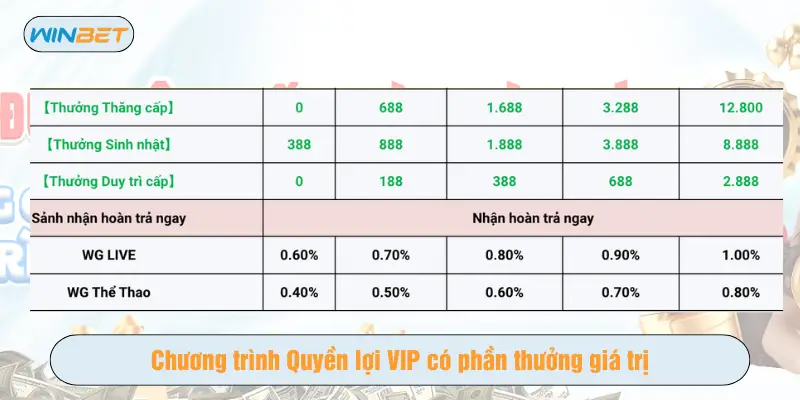 WINBET

| 【Thưởng Thăng cấp】 | 0 | 688 | 1.688 | 3.288 | 12.800 |
|---|---|---|---|---|---|
| 【Thưởng Sinh nhật】 | 388 | 888 | 1.888 | 3.888 | 8.888 |
| 【Thưởng Duy trì cấp】 | 0 | 188 | 388 | 688 | 2.888 |
| Sảnh nhận hoàn trả ngay | Nhận hoàn trả ngay | | | | |
| WG LIVE | 0.60% | 0.70% | 0.80% | 0.90% | 1.00% |
| WG Thể Thao | 0.40% | 0.50% | 0.60% | 0.70% | 0.80% |

Chương trình Quyền lợi VIP có phần thưởng giá trị